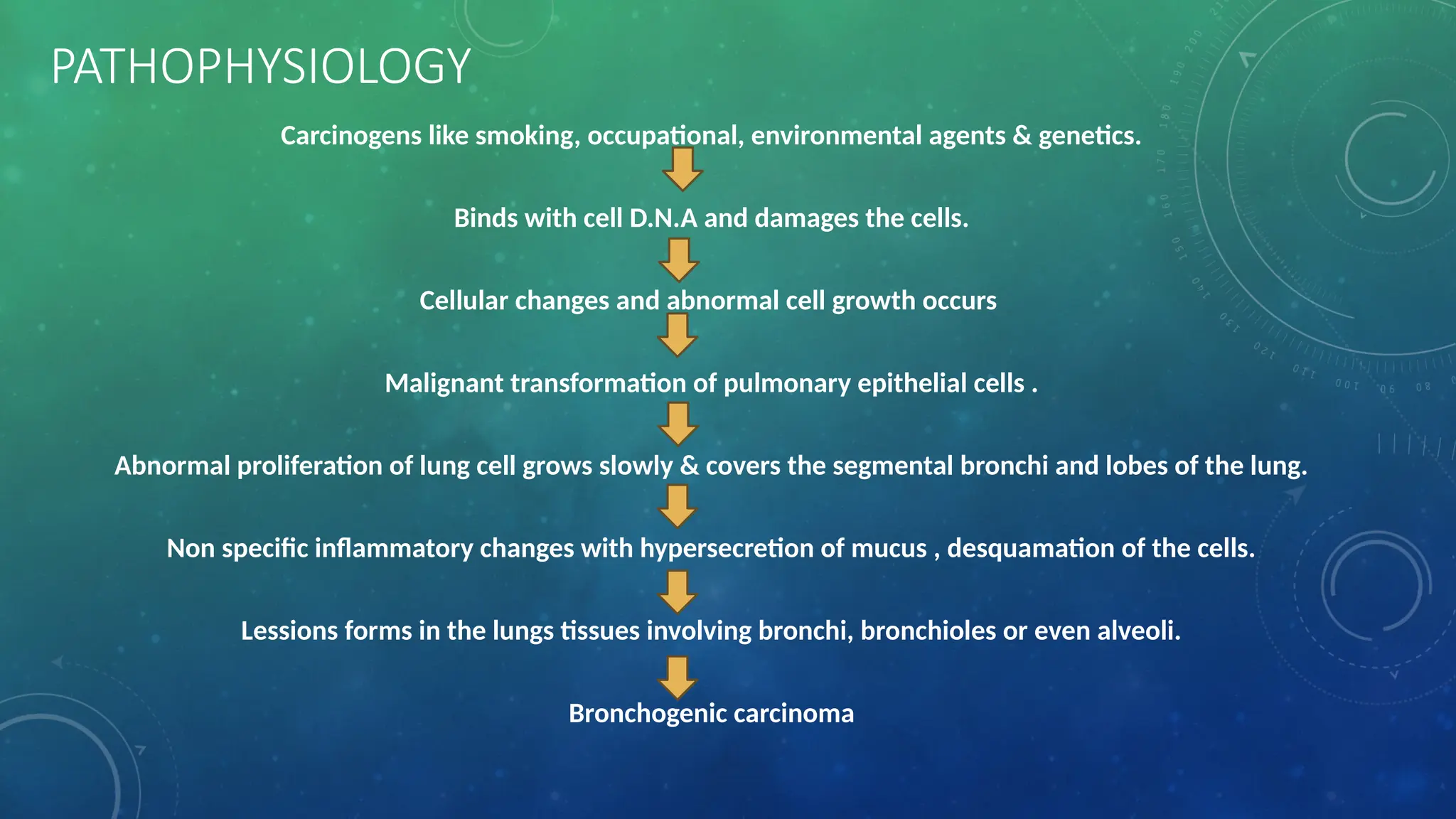 PATHOPHYSIOLOGY

Carcinogens like smoking, occupational, environmental agents & genetics.

Binds with cell D.N.A and damages the cells.

Cellular changes and abnormal cell growth occurs

Malignant transformation of pulmonary epithelial cells .

Abnormal proliferation of lung cell grows slowly & covers the segmental bronchi and lobes of the lung.

Non specific inflammatory changes with hypersecretion of mucus , desquamation of the cells.

Lessions forms in the lungs tissues involving bronchi, bronchioles or even alveoli.

Bronchogenic carcinoma